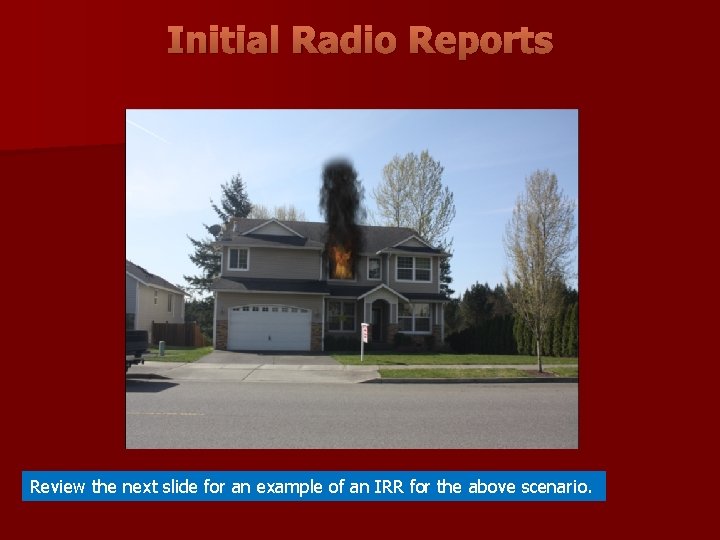 Initial Radio Reports

Review the next slide for an example of an IRR for the above scenario.